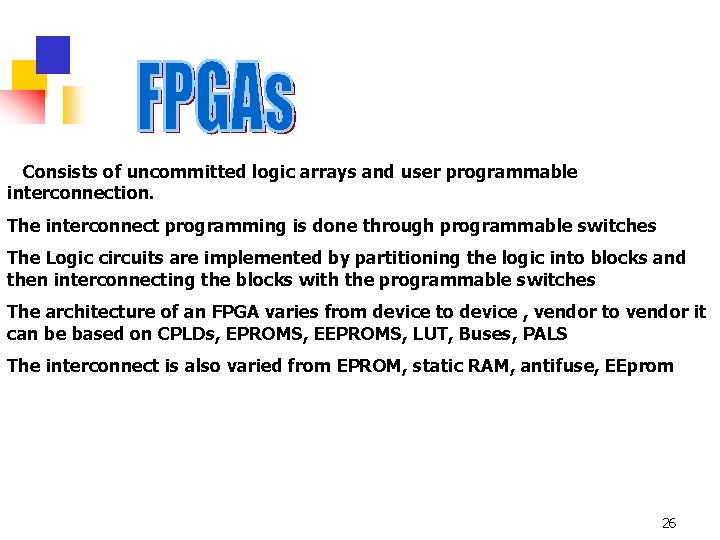 FPGAs

Consists of uncommitted logic arrays and user programmable interconnection.

The interconnect programming is done through programmable switches

The Logic circuits are implemented by partitioning the logic into blocks and then interconnecting the blocks with the programmable switches

The architecture of an FPGA varies from device to device , vendor to vendor it can be based on CPLDs, EPROMS, EEPROMS, LUT, Buses, PALS

The interconnect is also varied from EPROM, static RAM, antifuse, EEprom

26